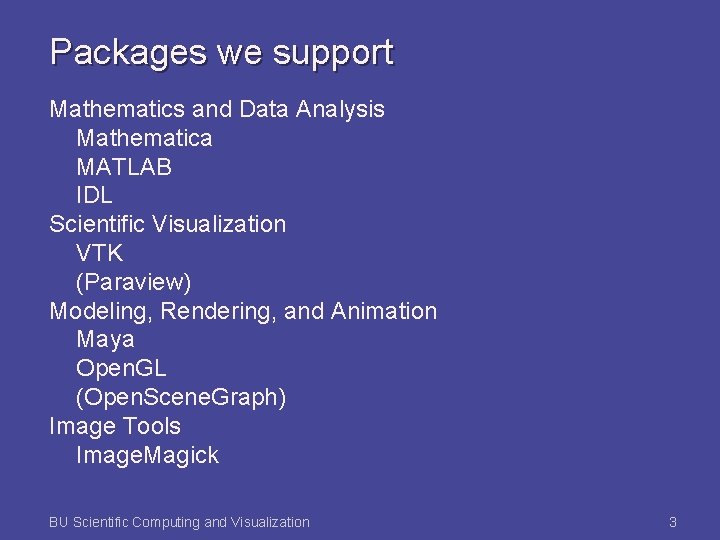 Packages we support

Mathematics and Data Analysis
Mathematica
MATLAB
IDL
Scientific Visualization
VTK
(Paraview)
Modeling, Rendering, and Animation
Maya
OpenGL
(OpenSceneGraph)
Image Tools
ImageMagick

BU Scientific Computing and Visualization

3